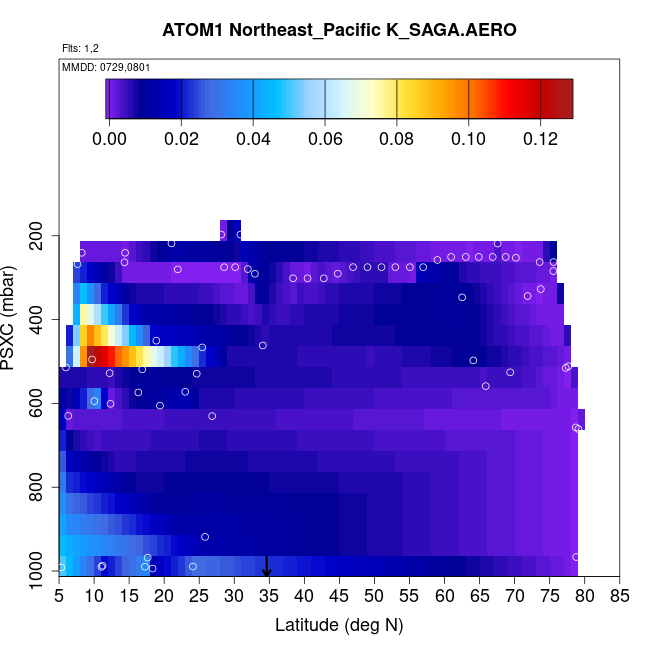 ATOM1 Northeast_Pacific K_SAGA.AERO

Flts: 1,2

MMDD: 0729,0801

0.00 0.02 0.04 0.06 0.08 0.10 0.12

PSXC (mbar)

200
400
600
800
1000

5 10 15 20 25 30 35 40 45 50 55 60 65 70 75 80 85

Latitude (deg N)